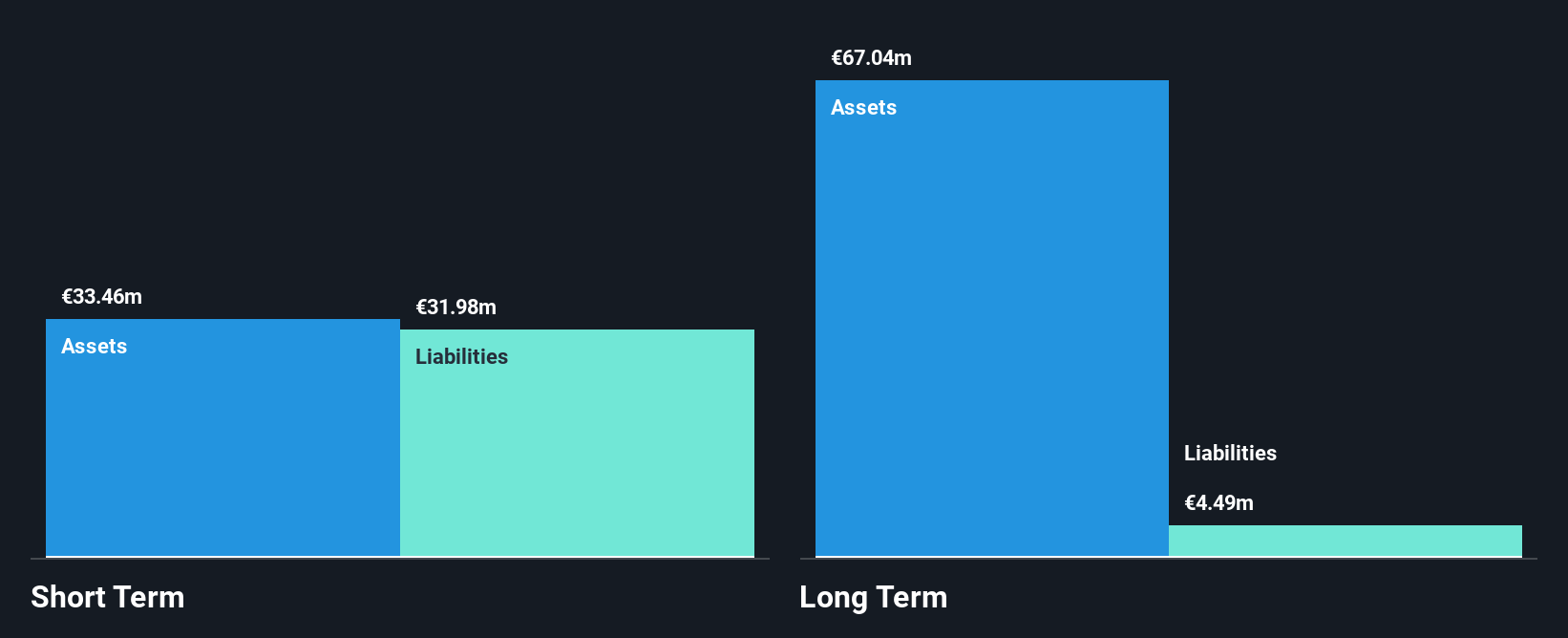 €33.46m
Assets

€31.98m
Liabilities

Short Term

€67.04m
Assets

Liabilities
€4.49m

Long Term